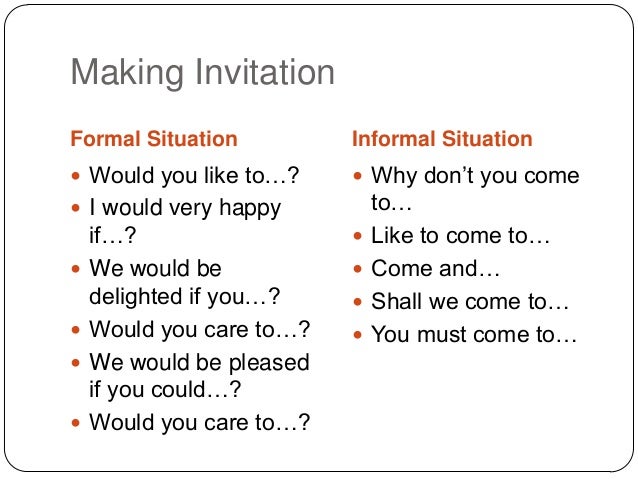 Making Invitation

Formal Situation

- Would you like to…?
- I would very happy if…?
- We would be delighted if you…?
- Would you care to…?
- We would be pleased if you could…?
- Would you care to…?

Informal Situation

- Why don't you come to…
- Like to come to…
- Come and…
- Shall we come to…
- You must come to…